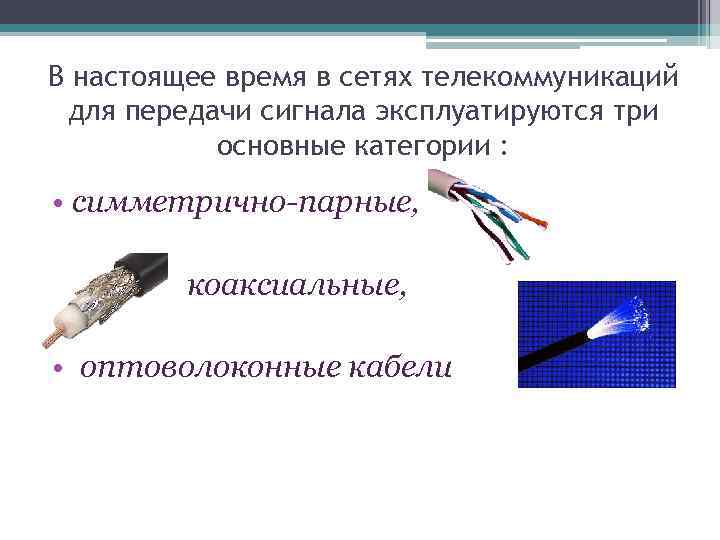 В настоящее время в сетях телекоммуникаций для передачи сигнала эксплуатируются три основные категории :

• симметрично-парные,

коаксиальные,

• оптоволоконные кабели